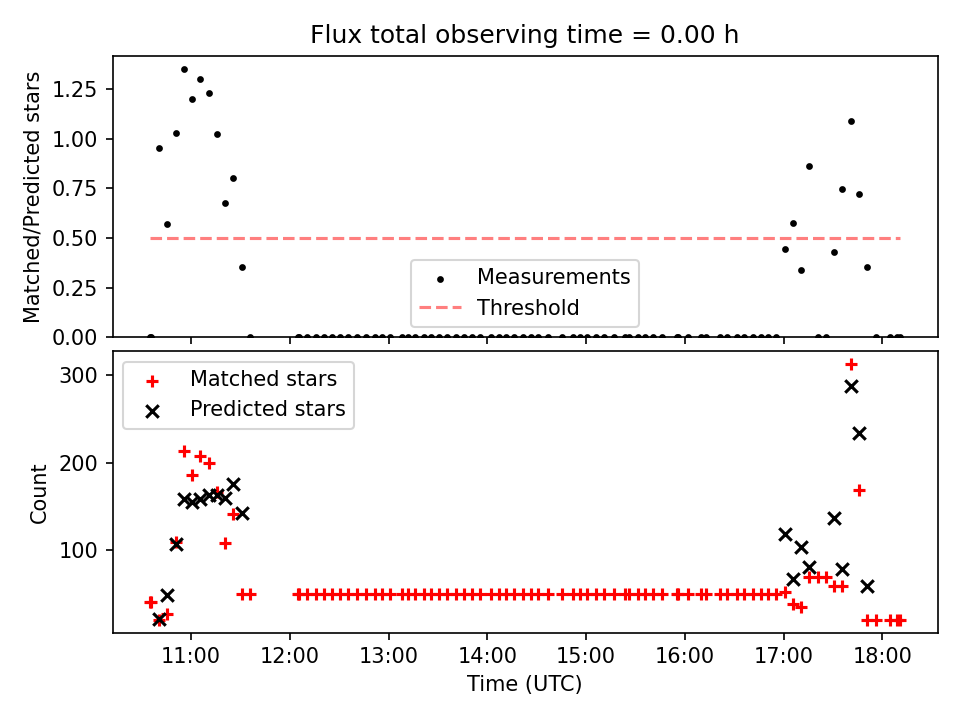 Flux total observing time = 0.00 h

Matched/Predicted stars

1.25
1.00
0.75
0.50
0.25
0.00

Measurements
Threshold

Matched stars
Predicted stars

Count

300
200
100

11:00
12:00
13:00
14:00
15:00
16:00
17:00
18:00

Time (UTC)